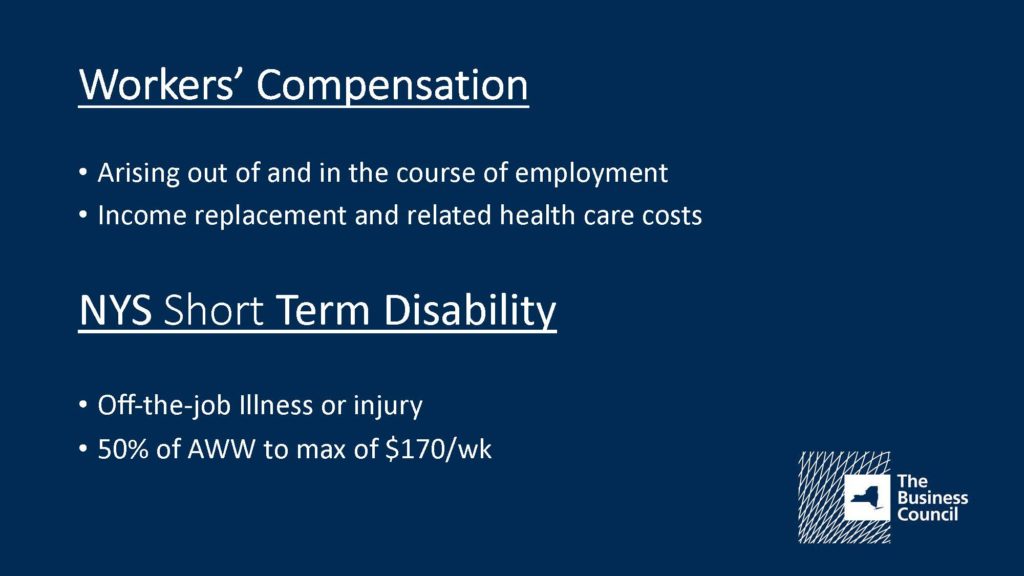 Workers' Compensation

• Arising out of and in the course of employment
• Income replacement and related health care costs

NYS Short Term Disability

• Off-the-job Illness or injury
• 50% of AWW to max of \$170/wk

The Business Council